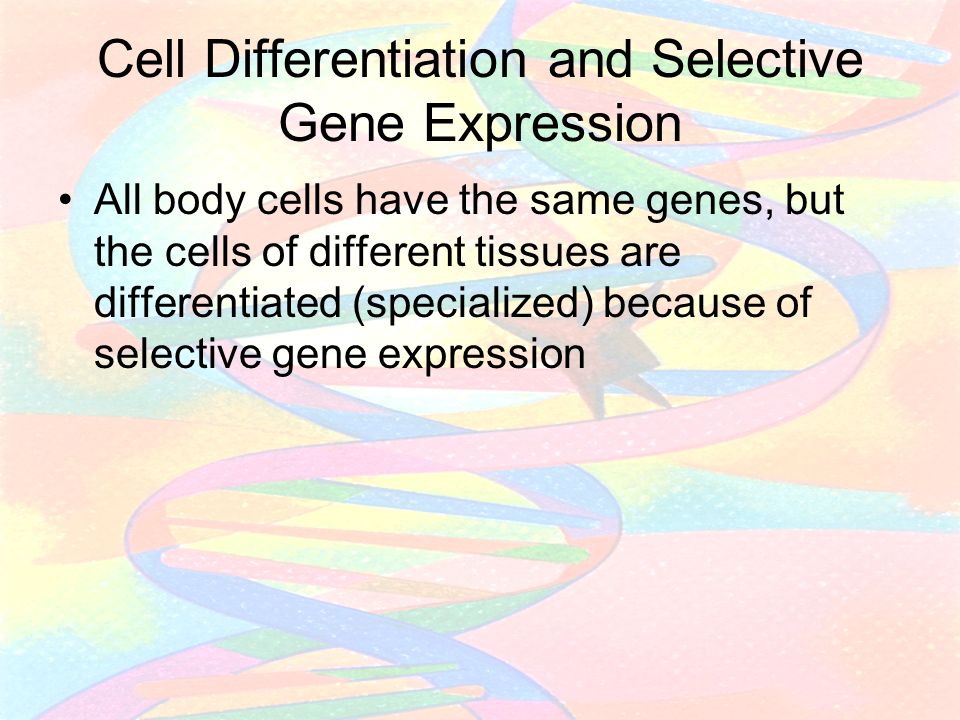 Cell Differentiation and Selective Gene Expression

• All body cells have the same genes, but the cells of different tissues are differentiated (specialized) because of selective gene expression